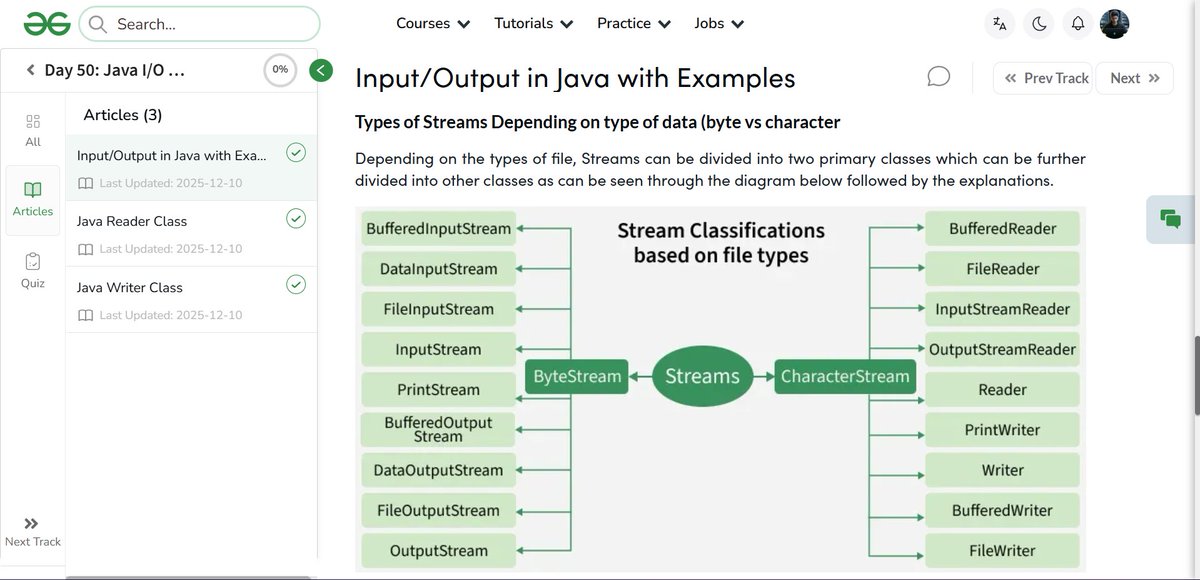 Search...

Courses Tutorials Practice Jobs

Day 50: Java I/O ...

0%

All

Articles

Quiz

Next Track

Articles (3)

Input/Output in Java with Exa...

Last Updated: 2025-12-10

Java Reader Class

Last Updated: 2025-12-10

Java Writer Class

Last Updated: 2025-12-10

Input/Output in Java with Examples

Prev Track

Next

Types of Streams Depending on type of data (byte vs character

Depending on the types of file, Streams can be divided into two primary classes which can be further divided into other classes as can be seen through the diagram below followed by the explanations.

Stream Classifications based on file types

BufferedInputStream

DataInputStream

FileInputStream

InputStream

PrintStream

BufferedOutput Stream

DataOutputStream

FileOutputStream

OutputStream

ByteStream

Streams

CharacterStream

BufferedReader

FileReader

InputStreamReader

OutputStreamReader

Reader

PrintWriter

Writer

BufferedWriter

FileWriter